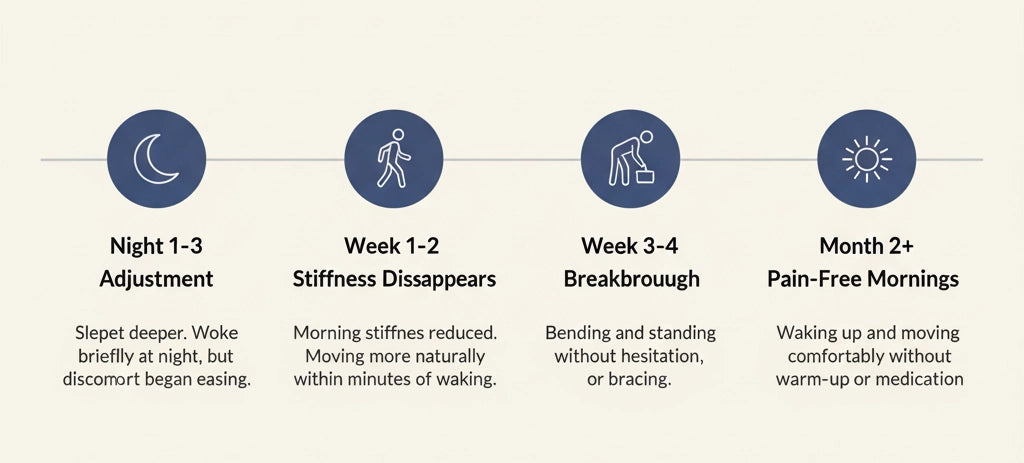 Night 1-3
Adjustment

Slepet deeper. Woke brieflly at night, but discomort began easing.

Week 1-2
Stiffness Dissappears

Morning stiffnes reduced. Moving more naturally within minutes of waking.

Week 3-4
Breakbrouugh

Bending and standing without hesitation, or bracing.

Month 2+
Pain-Free Mornings

Waking up and moving comfortably without warm-up or medication